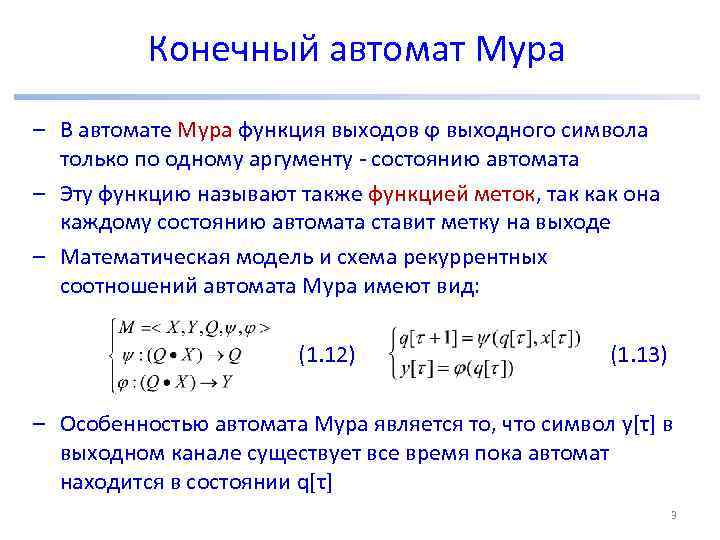 Конечный автомат Мура

– В автомате Мура функция выходов φ выходного символа только по одному аргументу - состоянию автомата

– Эту функцию называют также функцией меток, так как она каждому состоянию автомата ставит метку на выходе

– Математическая модель и схема рекуррентных соотношений автомата Мура имеют вид:

$\begin{cases} M = <X, Y, Q, \psi, \varphi> \\ \psi : (Q \bullet X) \to Q \\ \varphi : (Q \bullet X) \to Y \end{cases}$ (1.12) $\begin{cases} q[\tau+1] = \psi(q[\tau], x[\tau]) \\ y[\tau] = \varphi(q[\tau]) \end{cases}$ (1.13)

– Особенностью автомата Мура является то, что символ y[τ] в выходном канале существует все время пока автомат находится в состоянии q[τ]

3